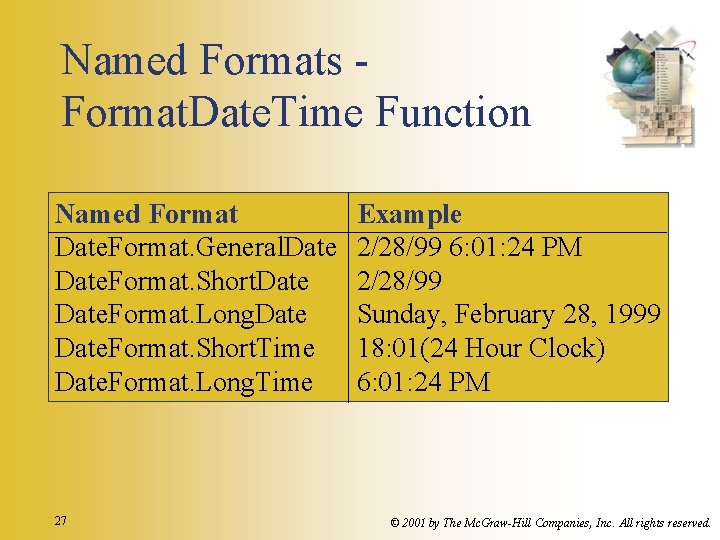 Named Formats - FormatDateTime Function

| Named Format | Example |
|---|---|
| DateFormat.GeneralDate | 2/28/99 6:01:24 PM |
| DateFormat.ShortDate | 2/28/99 |
| DateFormat.LongDate | Sunday, February 28, 1999 |
| DateFormat.ShortTime | 18:01(24 Hour Clock) |
| DateFormat.LongTime | 6:01:24 PM |

27

© 2001 by The McGraw-Hill Companies, Inc. All rights reserved.